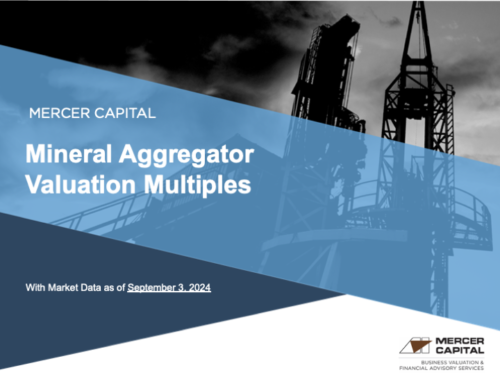 MERCER CAPITAL

Mineral Aggregator Valuation Multiples

With Market Data as of September 3, 2024

MERCER CAPITAL

BUSINESS VALUATION & FINANCIAL ADVISORY SERVICES